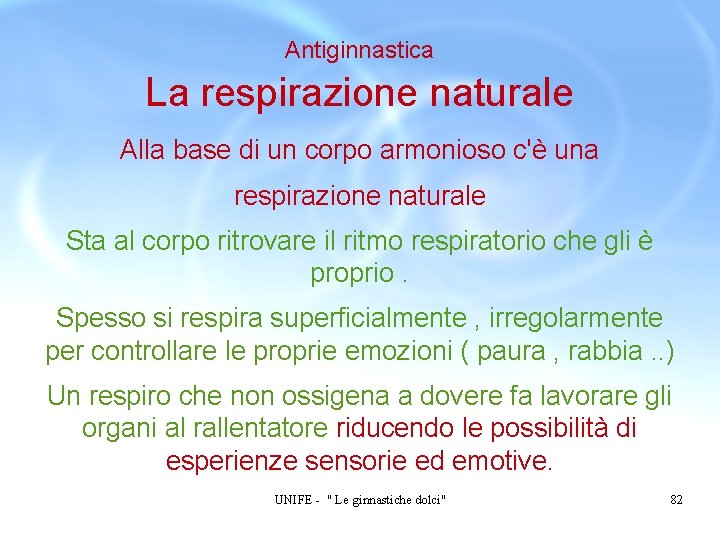 Antiginnastica

La respirazione naturale

Alla base di un corpo armonioso c'è una respirazione naturale

Sta al corpo ritrovare il ritmo respiratorio che gli è proprio .

Spesso si respira superficialmente , irregolarmente per controllare le proprie emozioni ( paura , rabbia ..)

Un respiro che non ossigena a dovere fa lavorare gli organi al rallentatore riducendo le possibilità di esperienze sensorie ed emotive.

UNIFE - " Le ginnastiche dolci"

82